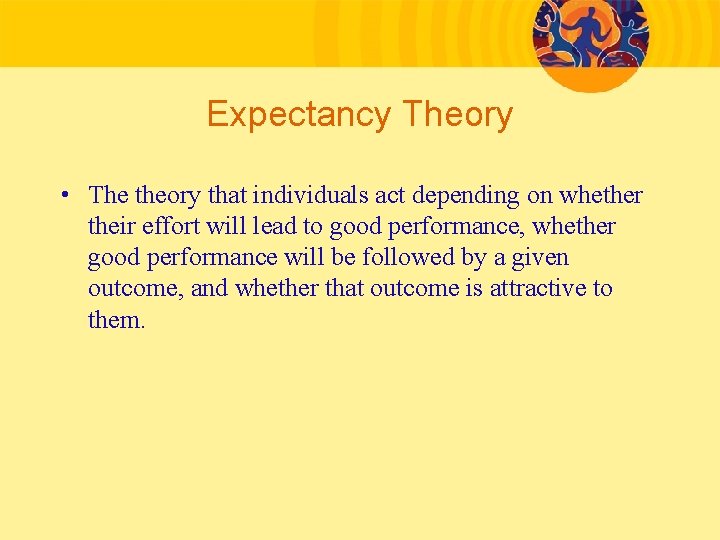 Expectancy Theory

• The theory that individuals act depending on whether their effort will lead to good performance, whether good performance will be followed by a given outcome, and whether that outcome is attractive to them.